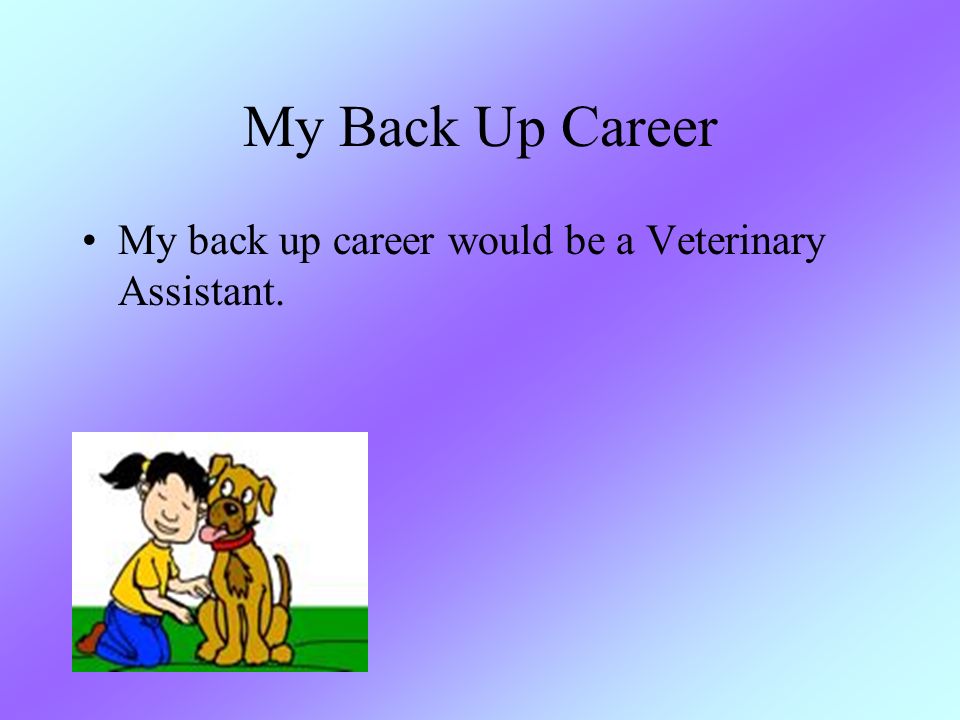 My Back Up Career

• My back up career would be a Veterinary Assistant.